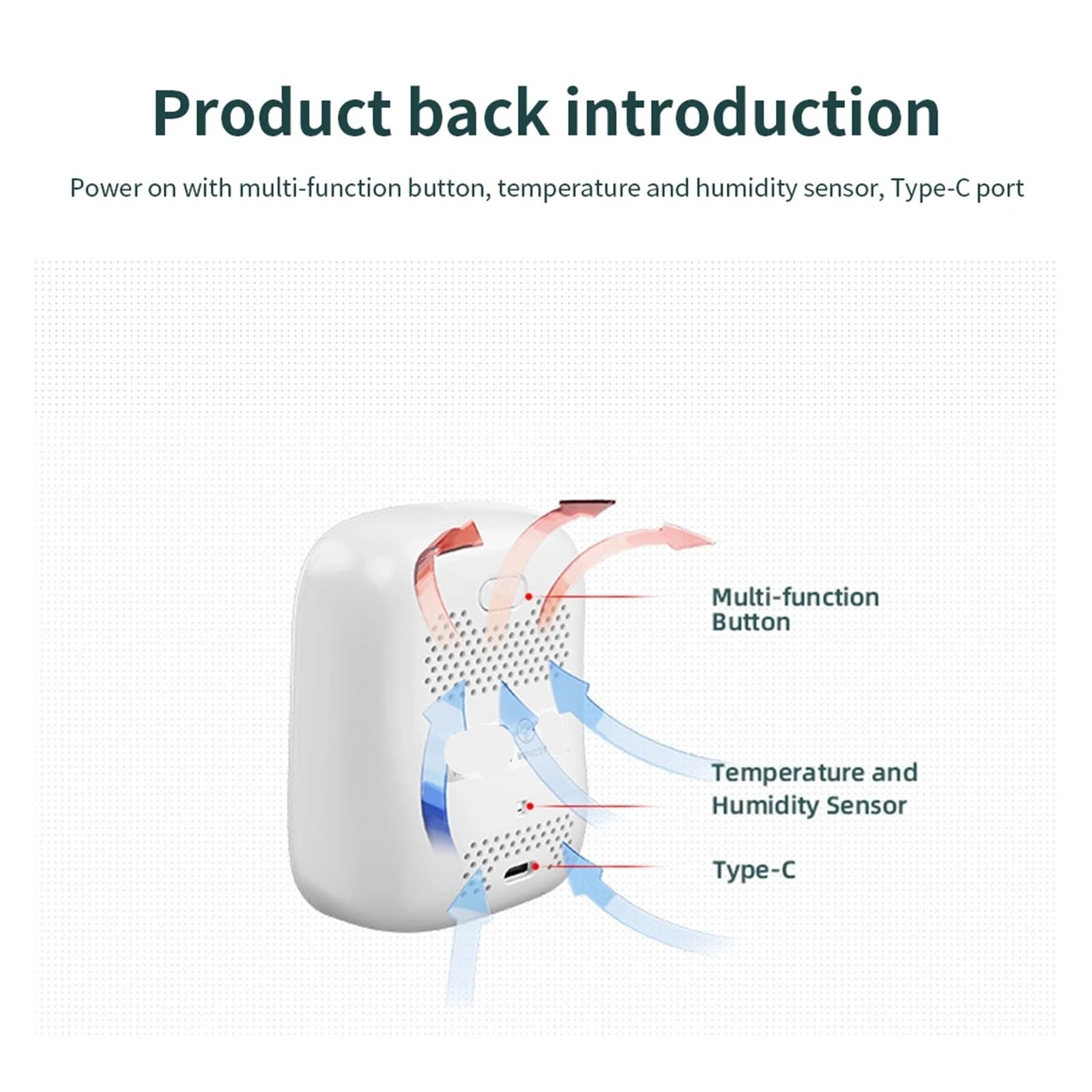 Product back introduction

Power on with multi-function button, temperature and humidity sensor, Type-C port

Multi-function Button

Temperature and Humidity Sensor

Type-C